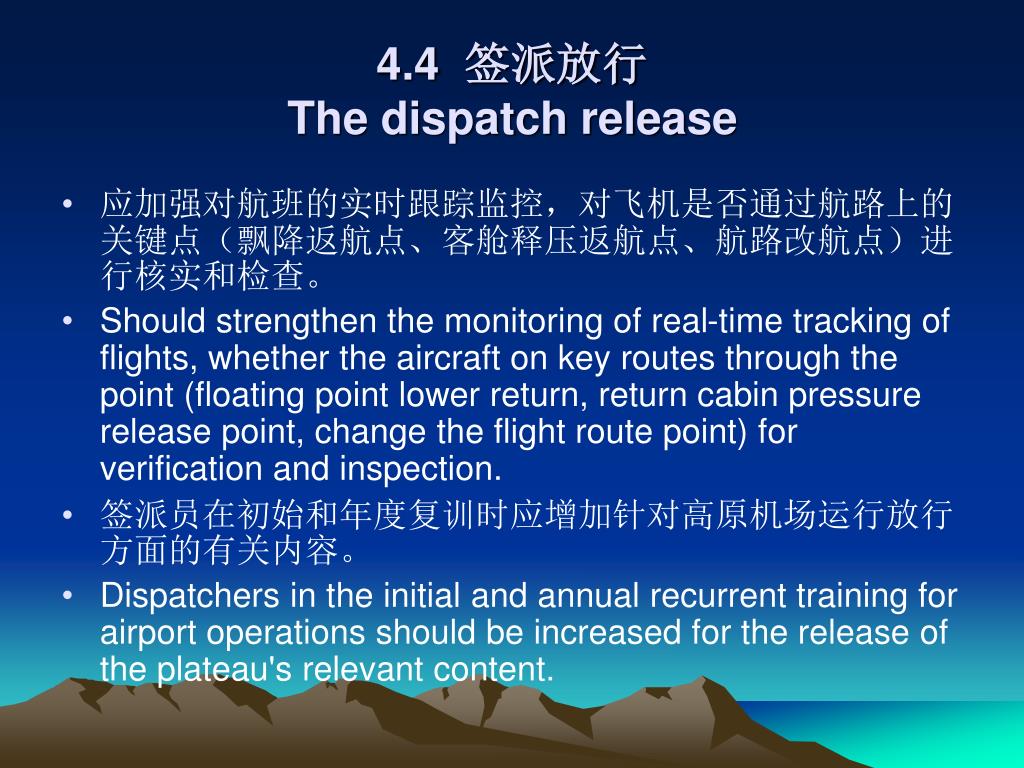 4.4 签派放行
The dispatch release

• 应加强对航班的实时跟踪监控，对飞机是否通过航路上的关键点（飘降返航点、客舱释压返航点、航路改航点）进行核实和检查。

• Should strengthen the monitoring of real-time tracking of flights, whether the aircraft on key routes through the point (floating point lower return, return cabin pressure release point, change the flight route point) for verification and inspection.

• 签派员在初始和年度复训时应增加针对高原机场运行放行方面的有关内容。

• Dispatchers in the initial and annual recurrent training for airport operations should be increased for the release of the plateau's relevant content.